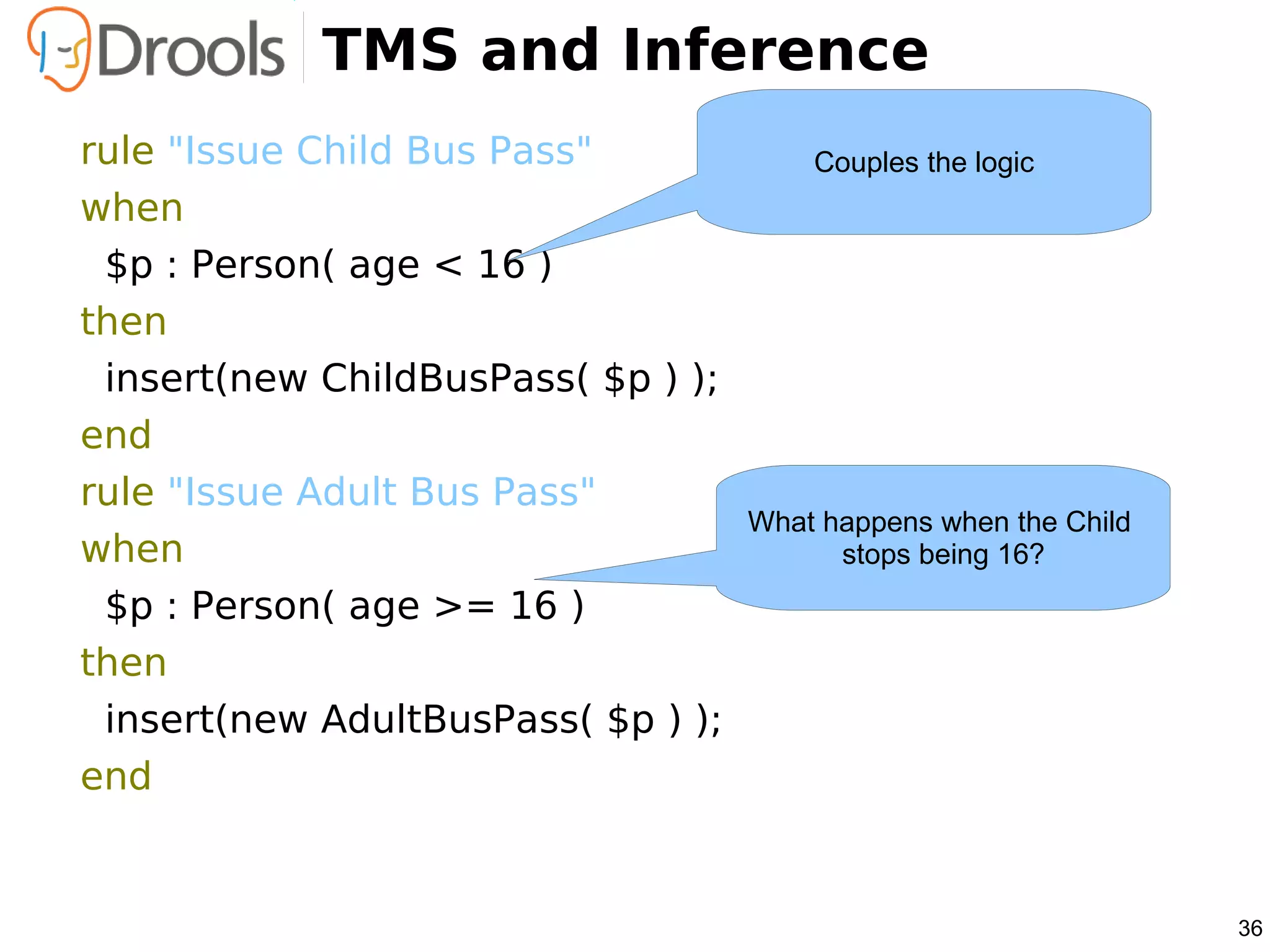 Drools TMS and Inference

rule "Issue Child Bus Pass"
when
  $p : Person( age < 16 )
then
  insert(new ChildBusPass( $p ) );
end
rule "Issue Adult Bus Pass"
when
  $p : Person( age >= 16 )
then
  insert(new AdultBusPass( $p ) );
end

Couples the logic

What happens when the Child stops being 16?

36